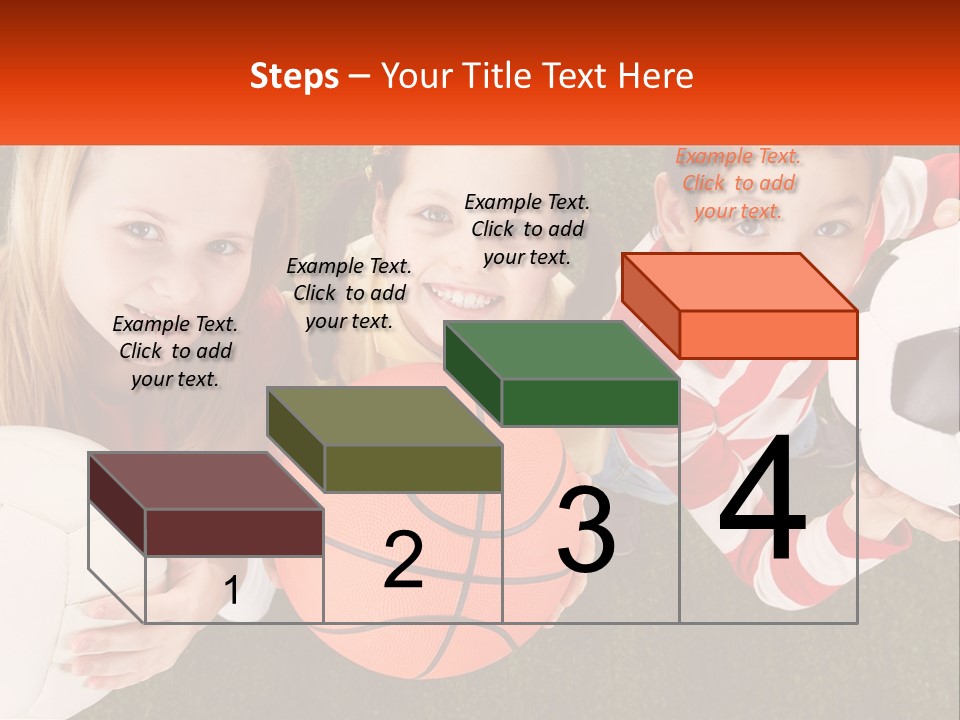 Steps – Your Title Text Here

Example Text. Click to add your text.

Example Text. Click to add your text.

Example Text. Click to add your text.

Example Text. Click to add your text.

1

2

3

4